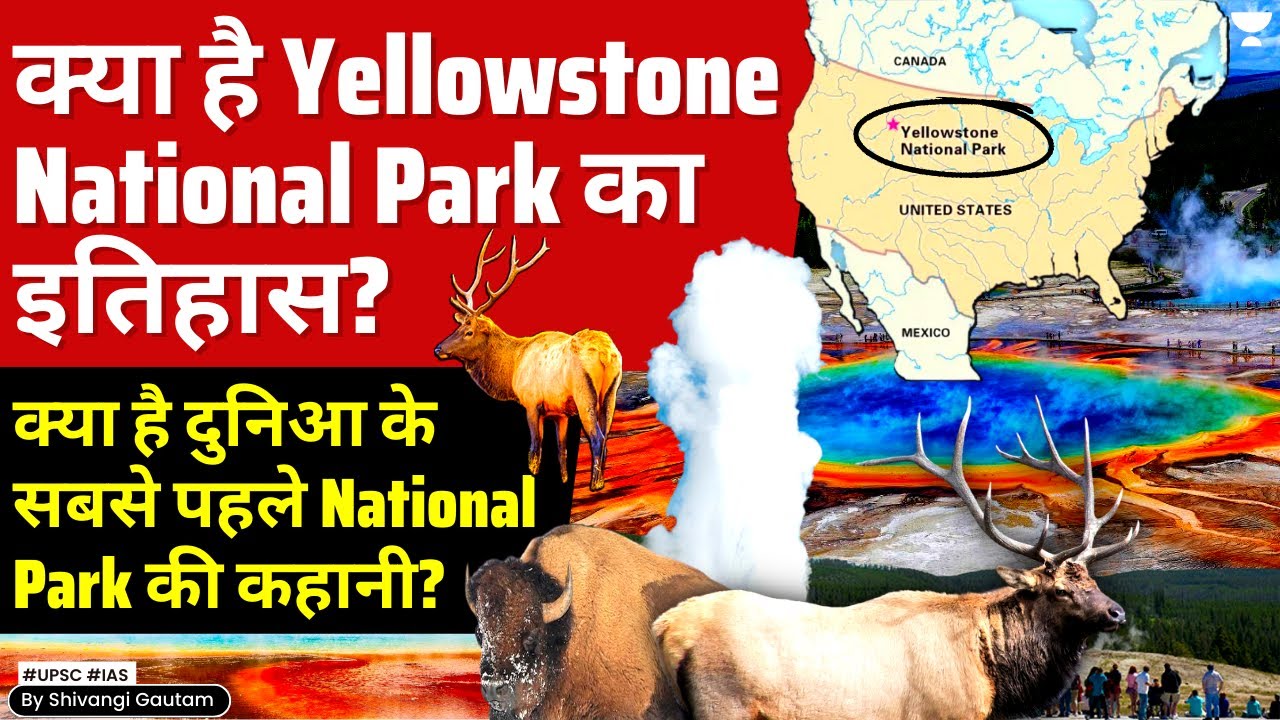 क्या है Yellowstone National Park का इतिहास?

क्या है दुनिआ के सबसे पहले National Park की कहानी?

CANADA

Yellowstone National Park

UNITED STATES

MEXICO

#UPSC #IAS

By Shivangi Gautam